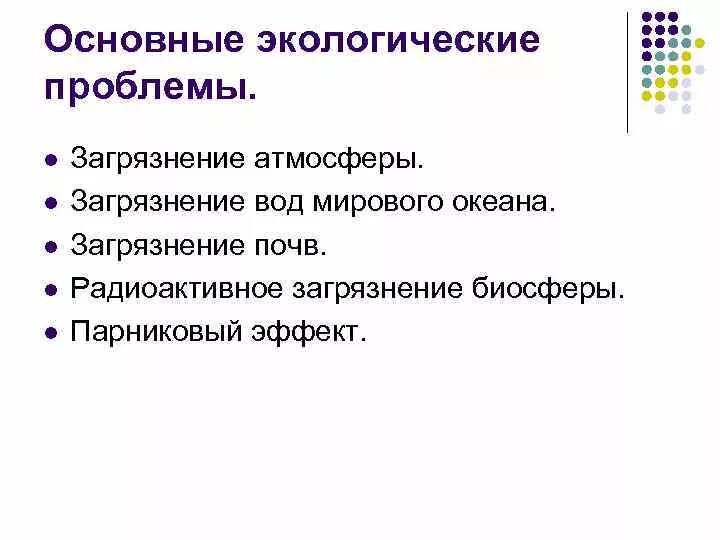 Основные экологические проблемы.

- Загрязнение атмосферы.
- Загрязнение вод мирового океана.
- Загрязнение почв.
- Радиоактивное загрязнение биосферы.
- Парниковый эффект.